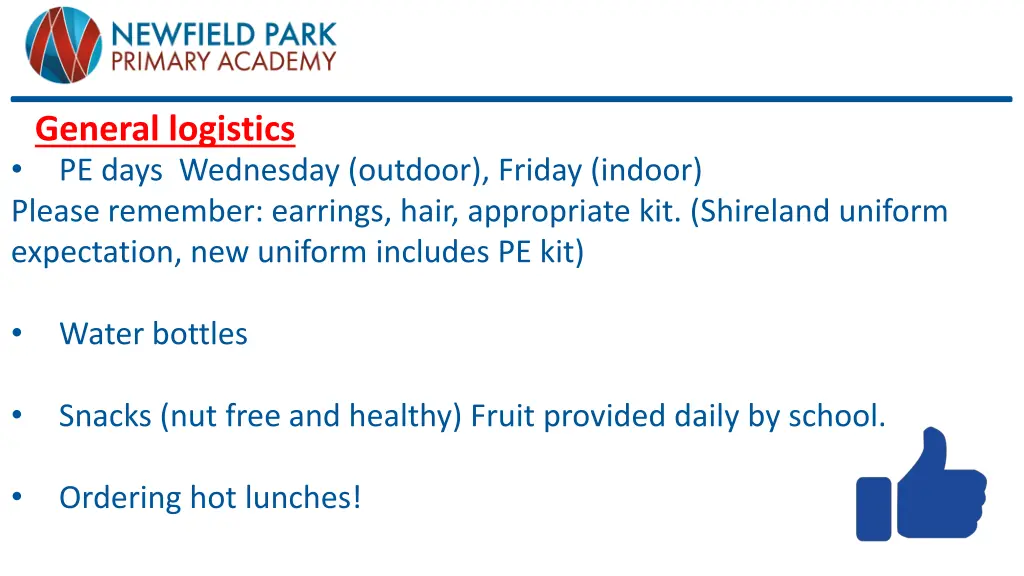 NEWFIELD PARK
PRIMARY ACADEMY

General logistics

• PE days Wednesday (outdoor), Friday (indoor)

Please remember: earrings, hair, appropriate kit. (Shireland uniform expectation, new uniform includes PE kit)

• Water bottles

• Snacks (nut free and healthy) Fruit provided daily by school.

• Ordering hot lunches!